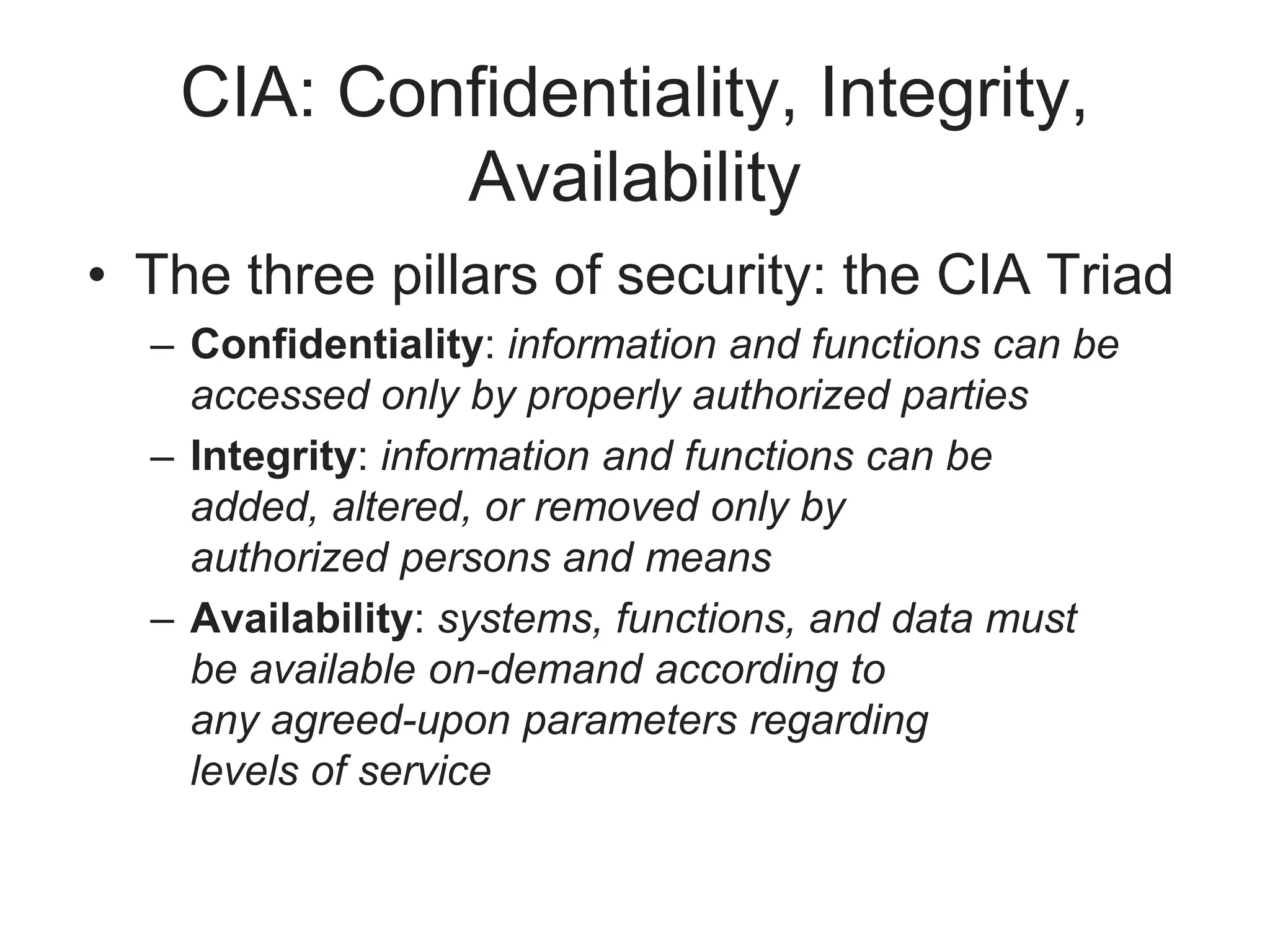 CIA: Confidentiality, Integrity, Availability

• The three pillars of security: the CIA Triad

– Confidentiality: information and functions can be accessed only by properly authorized parties

– Integrity: information and functions can be added, altered, or removed only by authorized persons and means

– Availability: systems, functions, and data must be available on-demand according to any agreed-upon parameters regarding levels of service